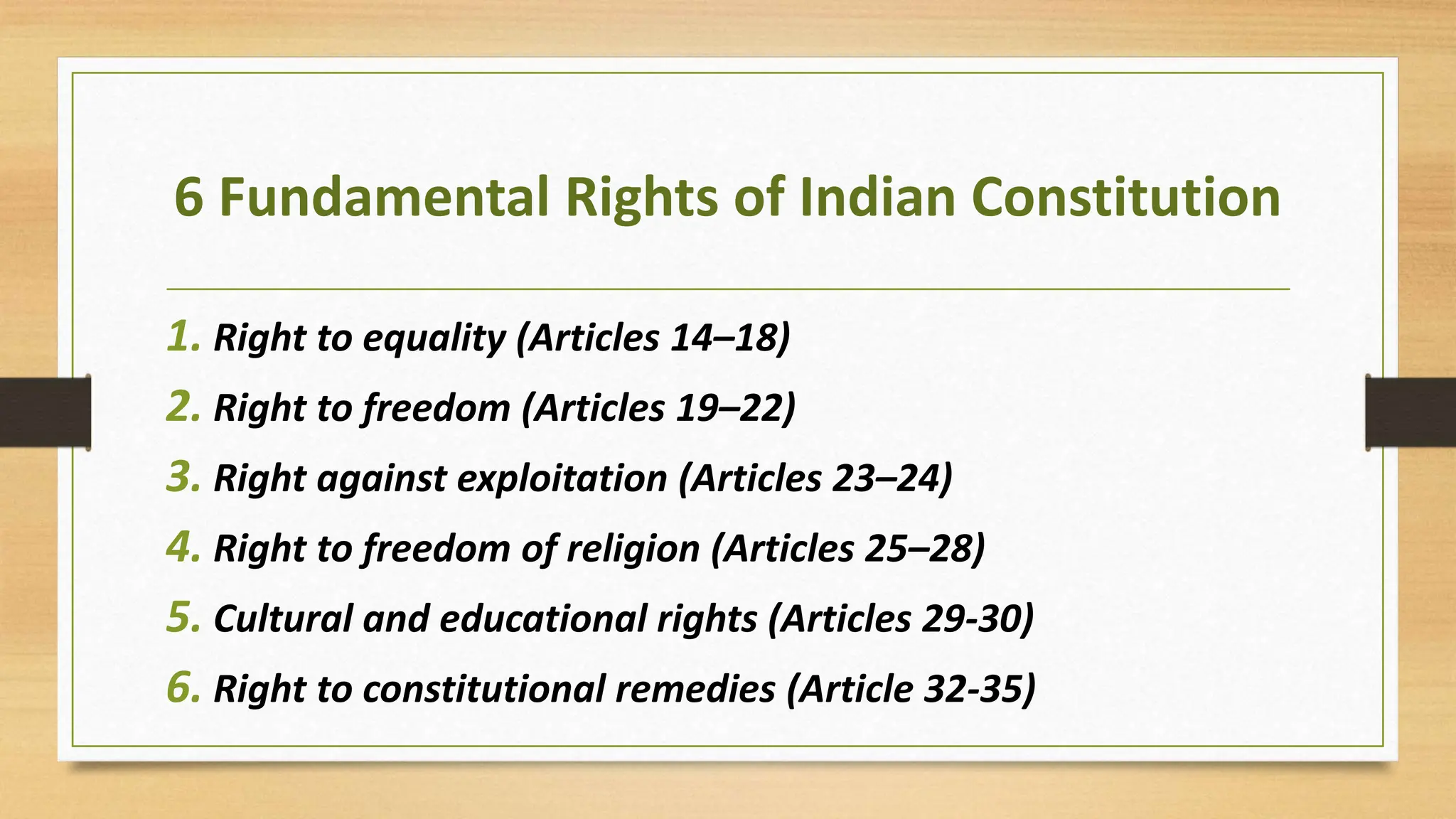 6 Fundamental Rights of Indian Constitution

1. Right to equality (Articles 14–18)
2. Right to freedom (Articles 19–22)
3. Right against exploitation (Articles 23–24)
4. Right to freedom of religion (Articles 25–28)
5. Cultural and educational rights (Articles 29-30)
6. Right to constitutional remedies (Article 32-35)